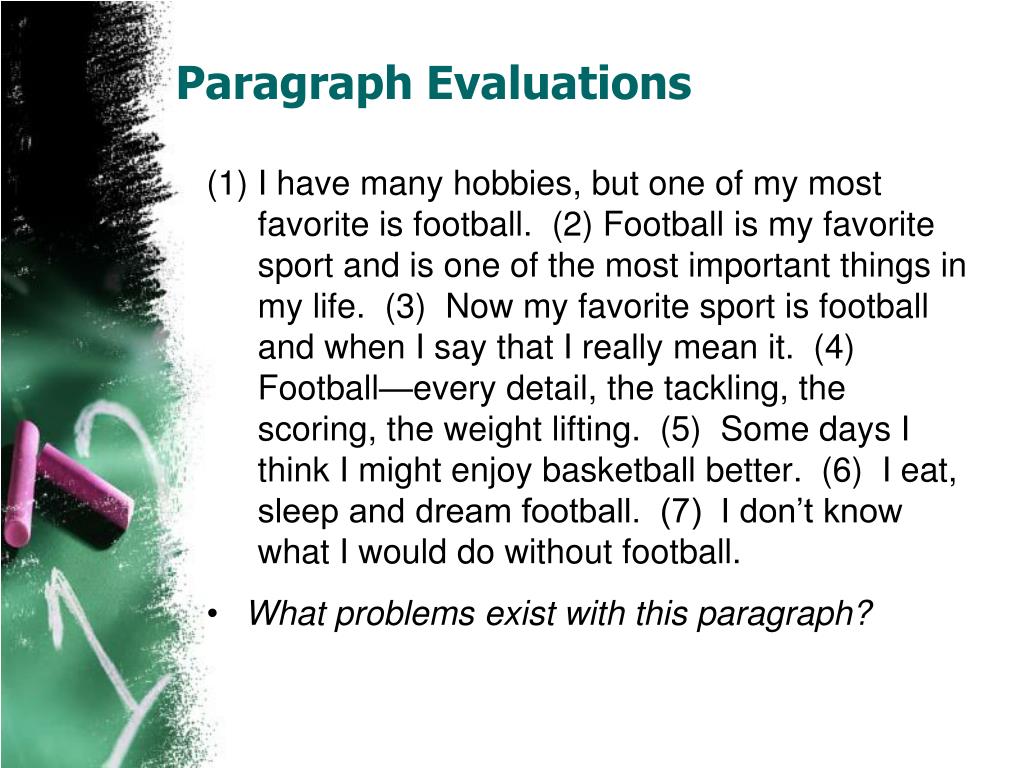 Paragraph Evaluations

(1) I have many hobbies, but one of my most favorite is football. (2) Football is my favorite sport and is one of the most important things in my life. (3) Now my favorite sport is football and when I say that I really mean it. (4) Football—every detail, the tackling, the scoring, the weight lifting. (5) Some days I think I might enjoy basketball better. (6) I eat, sleep and dream football. (7) I don't know what I would do without football.

• What problems exist with this paragraph?